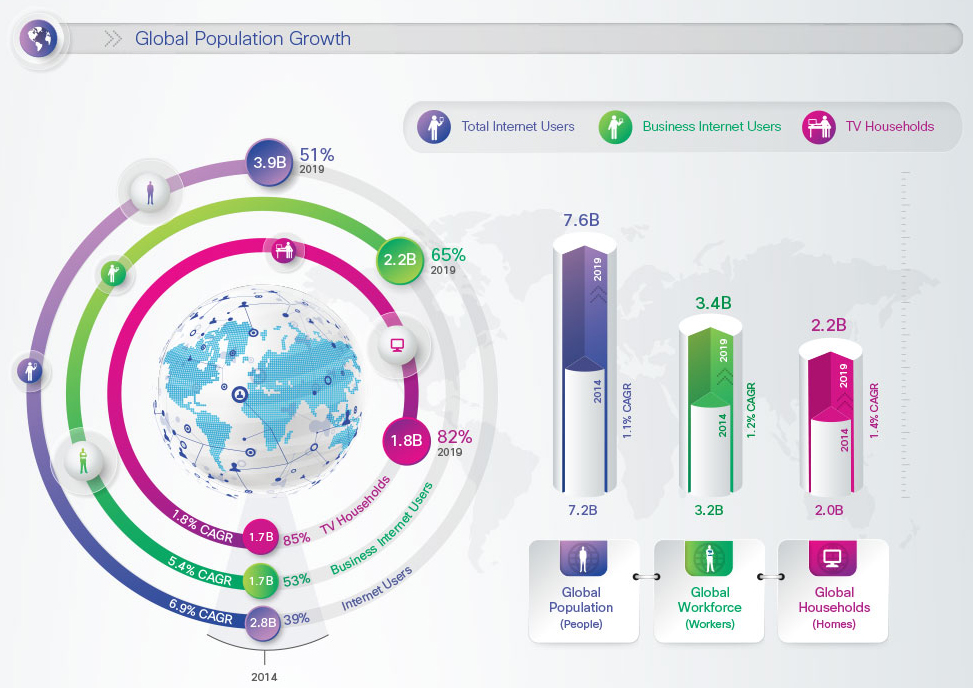 Global Population Growth

Total Internet Users
Business Internet Users
TV Households

3.9B 51% 2019
2.2B 65% 2019
1.8B 82% 2019

1.8% CAGR 1.7B 85% TV Households
5.4% CAGR 1.7B 53% Business Internet Users
6.9% CAGR 2.8B 39% Internet Users
2014

7.6B
2019
2014
1.1% CAGR
7.2B

3.4B
2019
2014
1.2% CAGR
3.2B

2.2B
2019
2014
1.4% CAGR
2.0B

Global Population (People)
Global Workforce (Workers)
Global Households (Homes)